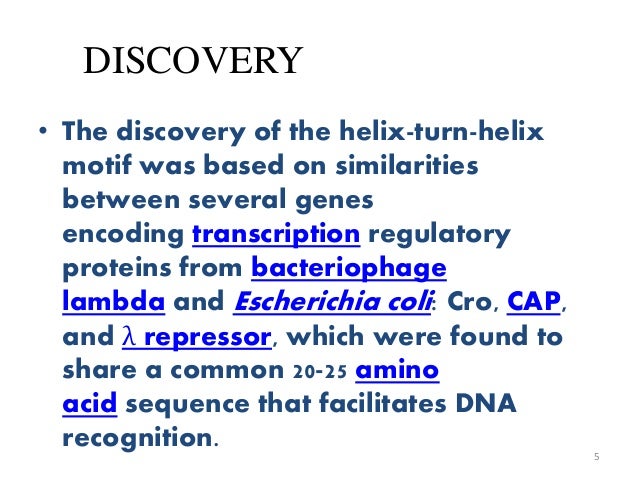 DISCOVERY

• The discovery of the helix-turn-helix motif was based on similarities between several genes encoding transcription regulatory proteins from bacteriophage lambda and Escherichia coli: Cro, CAP, and λ repressor, which were found to share a common 20-25 amino acid sequence that facilitates DNA recognition.

5